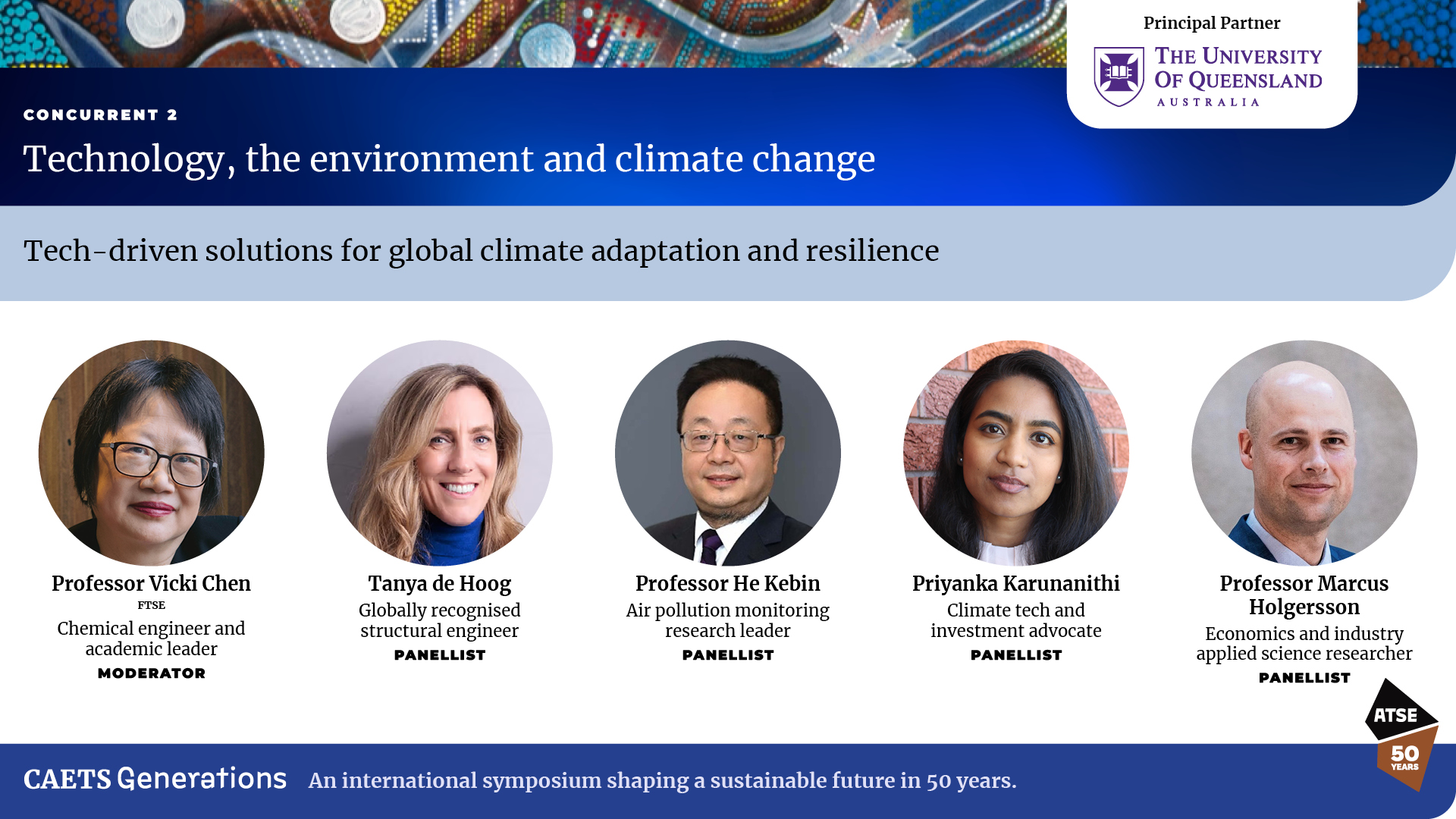 Principal Partner

THE UNIVERSITY OF QUEENSLAND AUSTRALIA

CONCURRENT 2

Technology, the environment and climate change

Tech-driven solutions for global climate adaptation and resilience

Professor Vicki Chen
FTSE
Chemical engineer and academic leader
MODERATOR

Tanya de Hoog
Globally recognised structural engineer
PANELLIST

Professor He Kebin
Air pollution monitoring research leader
PANELLIST

Priyanka Karunanithi
Climate tech and investment advocate
PANELLIST

Professor Marcus Holgersson
Economics and industry applied science researcher
PANELLIST

ATSE
50 YEARS

CAETS Generations An international symposium shaping a sustainable future in 50 years.